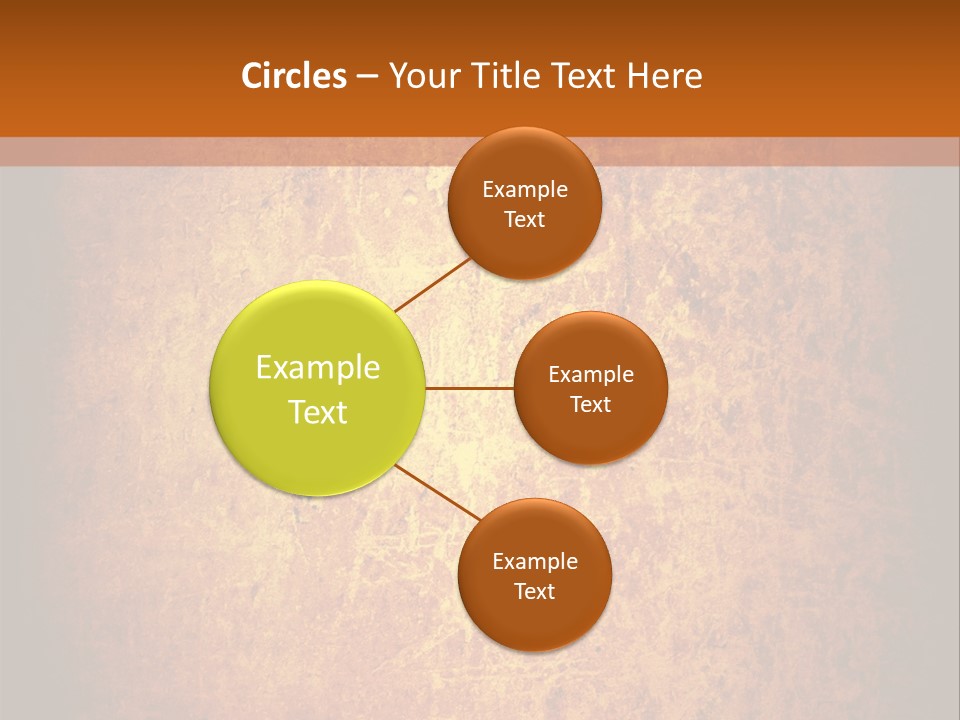 Circles – Your Title Text Here

Example Text

Example Text

Example Text

Example Text